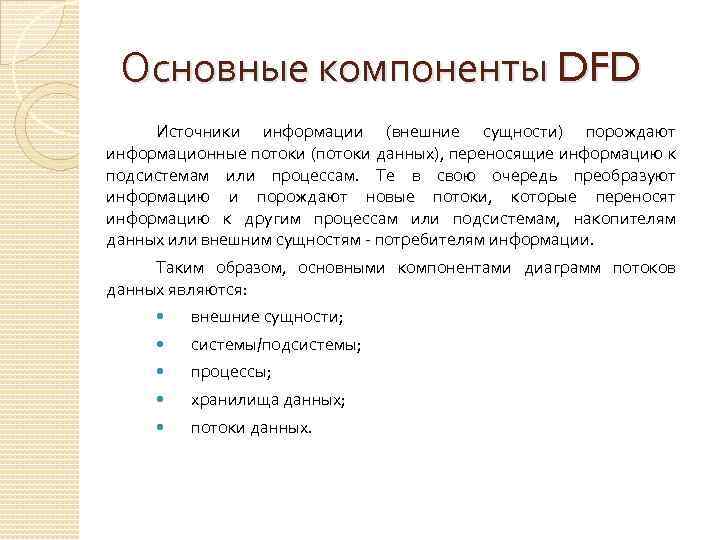 Основные компоненты DFD

Источники информации (внешние сущности) порождают информационные потоки (потоки данных), переносящие информацию к подсистемам или процессам. Те в свою очередь преобразуют информацию и порождают новые потоки, которые переносят информацию к другим процессам или подсистемам, накопителям данных или внешним сущностям - потребителям информации.

Таким образом, основными компонентами диаграмм потоков данных являются:

- внешние сущности;
- системы/подсистемы;
- процессы;
- хранилища данных;
- потоки данных.